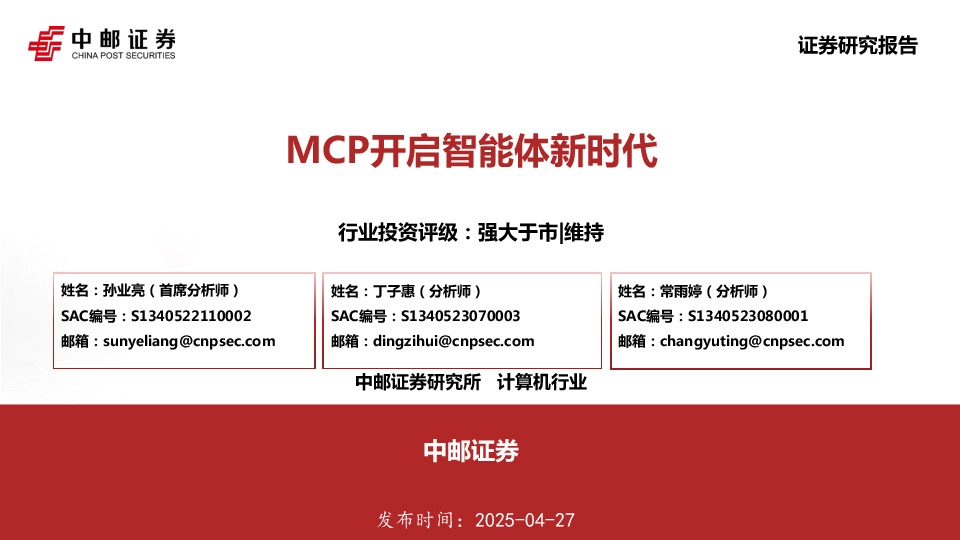 中邮证券
CHINA POST SECURITIES

证券研究报告

MCP开启智能体新时代

行业投资评级：强大于市|维持

姓名：孙业亮（首席分析师）
SAC编号：S1340522110002
邮箱：sunyeliang@cnpsec.com

姓名：丁子惠（分析师）
SAC编号：S1340523070003
邮箱：dingzihui@cnpsec.com

姓名：常雨婷（分析师）
SAC编号：S1340523080001
邮箱：changyuting@cnpsec.com

中邮证券研究所 计算机行业

中邮证券

发布时间：2025-04-27